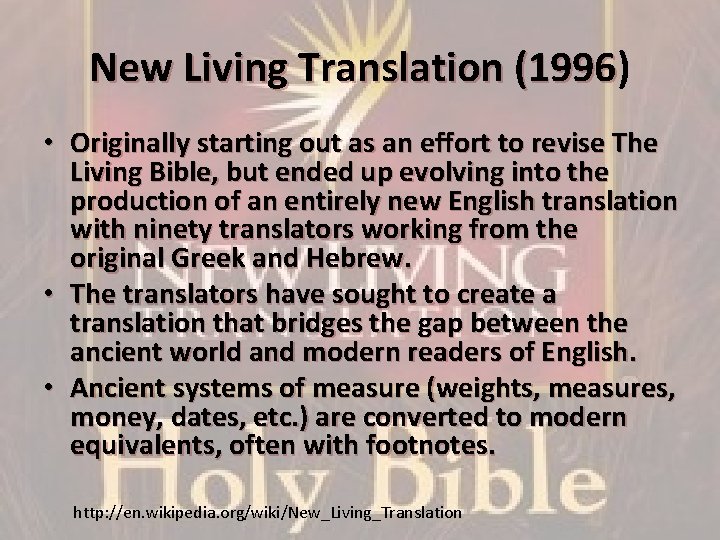 New Living Translation (1996)

• Originally starting out as an effort to revise The Living Bible, but ended up evolving into the production of an entirely new English translation with ninety translators working from the original Greek and Hebrew.
• The translators have sought to create a translation that bridges the gap between the ancient world and modern readers of English.
• Ancient systems of measure (weights, measures, money, dates, etc.) are converted to modern equivalents, often with footnotes.

NEW LIVING TRANSLATION

Holy Bible

http://en.wikipedia.org/wiki/New_Living_Translation